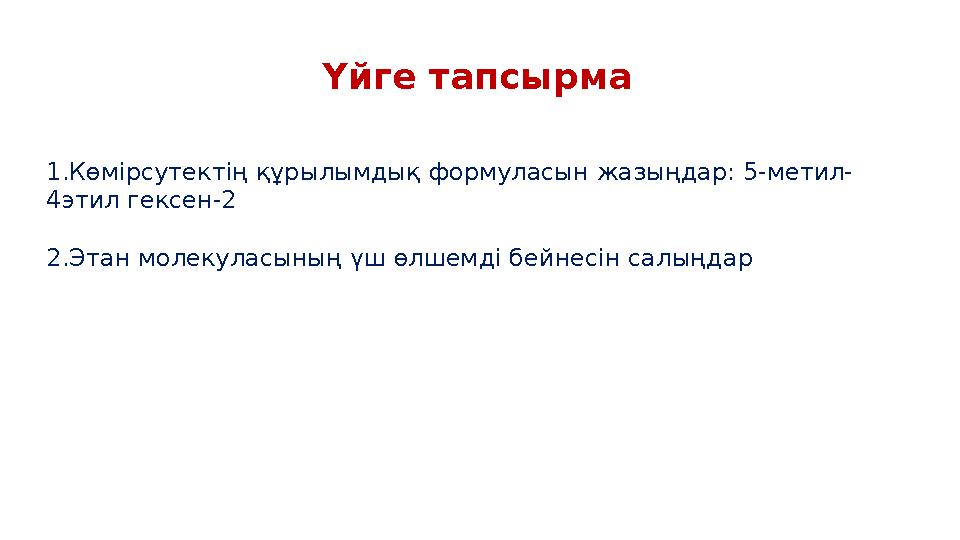 Үйге тапсырма

1.Көмірсутектің құрылымдық формуласын жазыңдар: 5-метил-4этил гексен-2

2.Этан молекуласының үш өлшемді бейнесін салыңдар